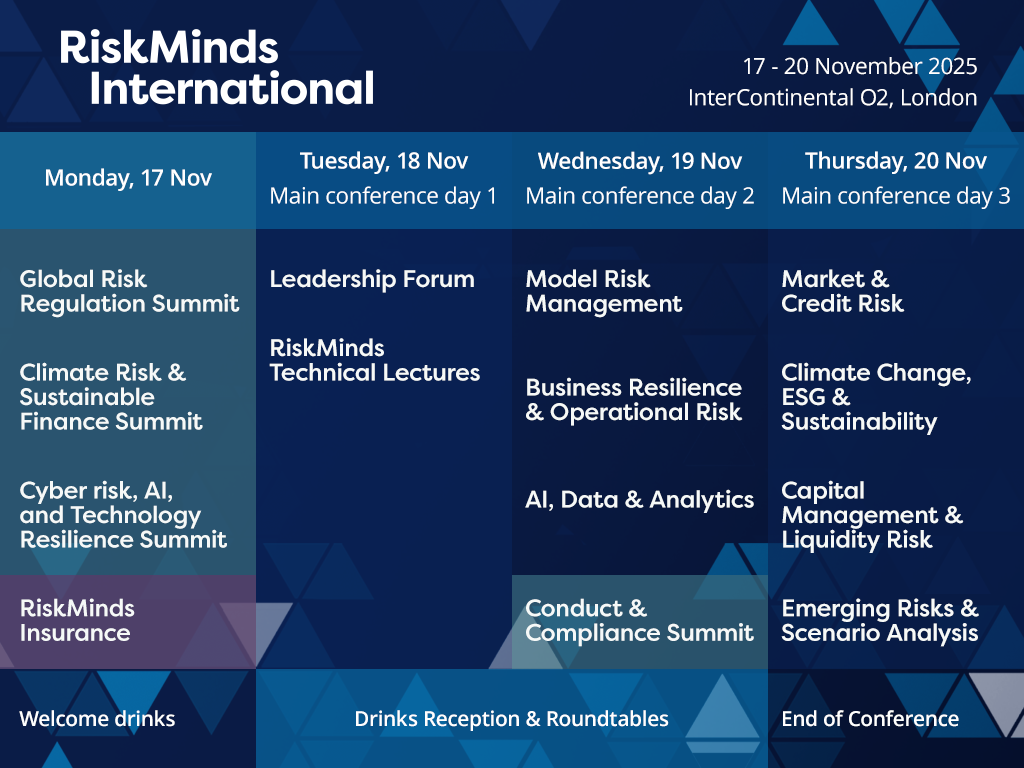 RiskMinds International

17 - 20 November 2025
InterContinental O2, London

Monday, 17 Nov

Global Risk Regulation Summit

Climate Risk & Sustainable Finance Summit

Cyber risk, AI, and Technology Resilience Summit

RiskMinds Insurance

Welcome drinks

Tuesday, 18 Nov
Main conference day 1

Leadership Forum

RiskMinds Technical Lectures

Wednesday, 19 Nov
Main conference day 2

Model Risk Management

Business Resilience & Operational Risk

AI, Data & Analytics

Conduct & Compliance Summit

Drinks Reception & Roundtables

Thursday, 20 Nov
Main conference day 3

Market & Credit Risk

Climate Change, ESG & Sustainability

Capital Management & Liquidity Risk

Emerging Risks & Scenario Analysis

End of Conference